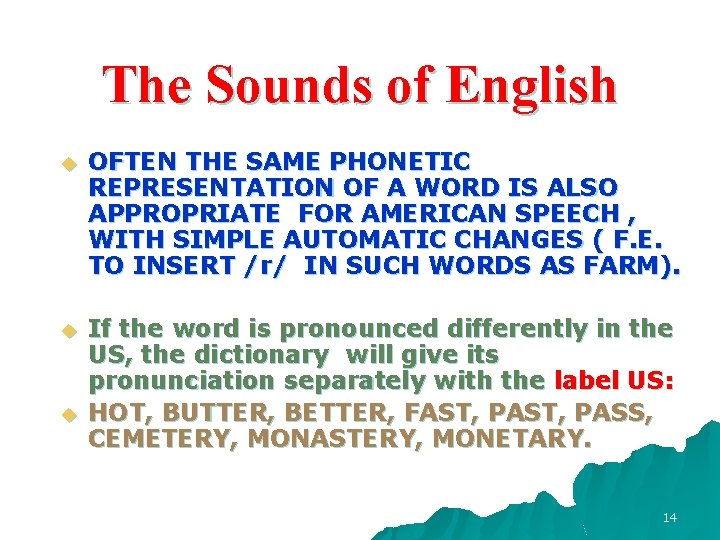 The Sounds of English

OFTEN THE SAME PHONETIC REPRESENTATION OF A WORD IS ALSO APPROPRIATE FOR AMERICAN SPEECH , WITH SIMPLE AUTOMATIC CHANGES ( F.E. TO INSERT /r/ IN SUCH WORDS AS FARM).

If the word is pronounced differently in the US, the dictionary will give its pronunciation separately with the label US:

HOT, BUTTER, BETTER, FAST, PAST, PASS, CEMETERY, MONASTERY, MONETARY.

14